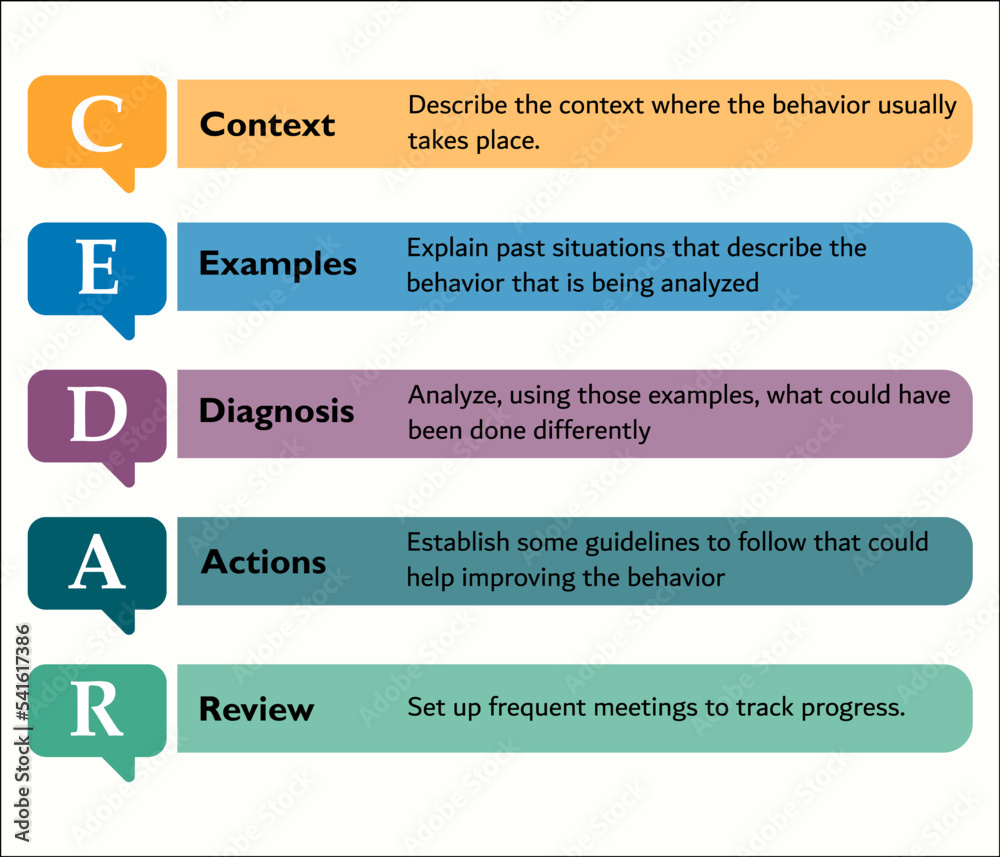 C Context Describe the context where the behavior usually takes place.

E Examples Explain past situations that describe the behavior that is being analyzed

D Diagnosis Analyze, using those examples, what could have been done differently

A Actions Establish some guidelines to follow that could help improving the behavior

R Review Set up frequent meetings to track progress.

Adobe Stock | #541617386